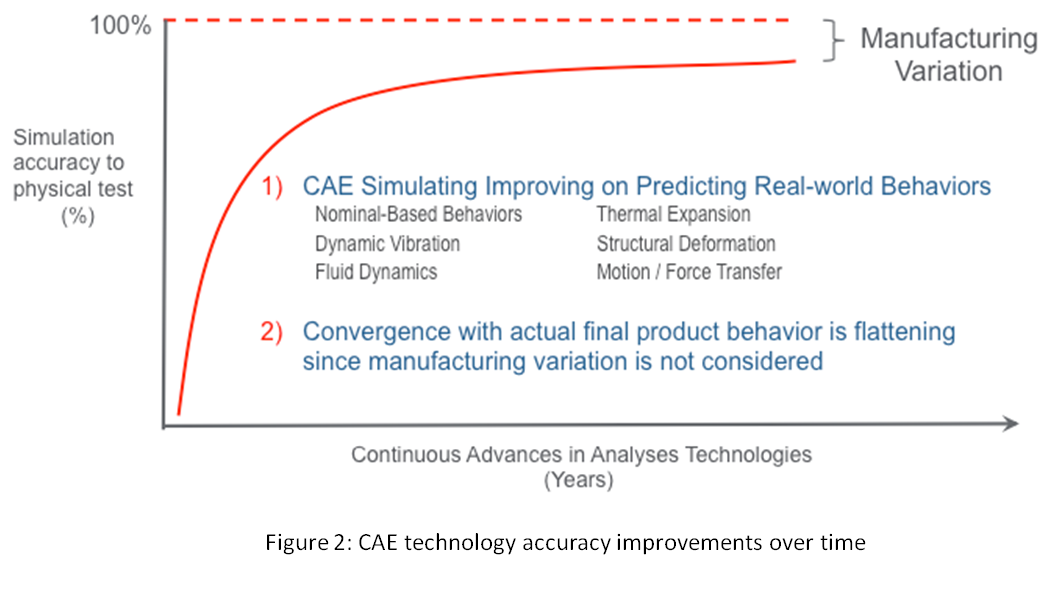 100%

Manufacturing Variation

Simulation accuracy to physical test (%)

1) CAE Simulating Improving on Predicting Real-world Behaviors

Nominal-Based Behaviors
Dynamic Vibration
Fluid Dynamics

Thermal Expansion
Structural Deformation
Motion / Force Transfer

2) Convergence with actual final product behavior is flattening since manufacturing variation is not considered

Continuous Advances in Analyses Technologies (Years)

Figure 2: CAE technology accuracy improvements over time